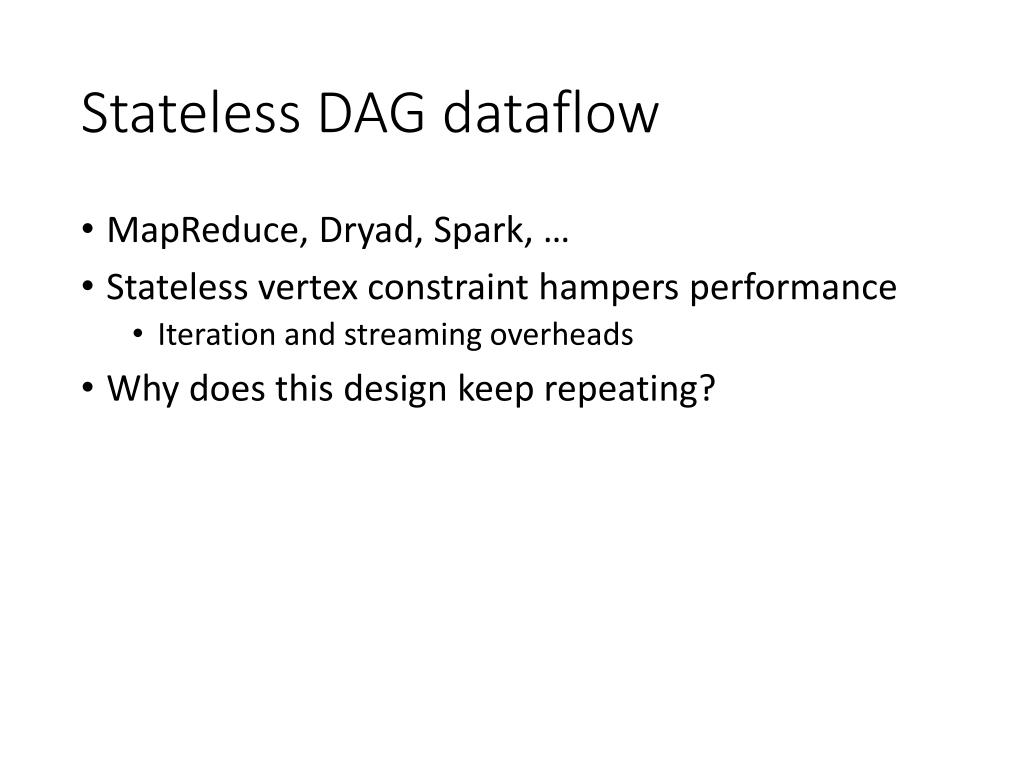 Stateless DAG dataflow

• MapReduce, Dryad, Spark, …
• Stateless vertex constraint hampers performance
  • Iteration and streaming overheads
• Why does this design keep repeating?